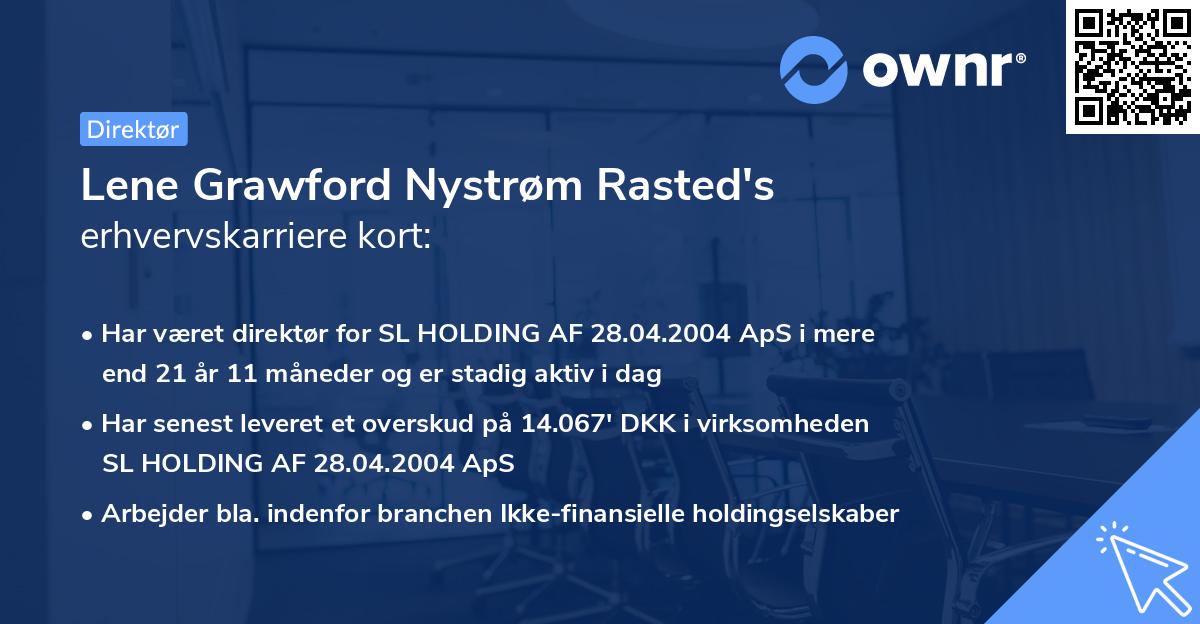 ownr®

Direktør

Lene Grawford Nystrøm Rasted's
erhvervskarriere kort:

• Har været direktør for SL HOLDING AF 28.04.2004 ApS i mere end 21 år 11 måneder og er stadig aktiv i dag

• Har senest leveret et overskud på 14.067' DKK i virksomheden SL HOLDING AF 28.04.2004 ApS

• Arbejder bla. indenfor branchen Ikke-finansielle holdingselskaber